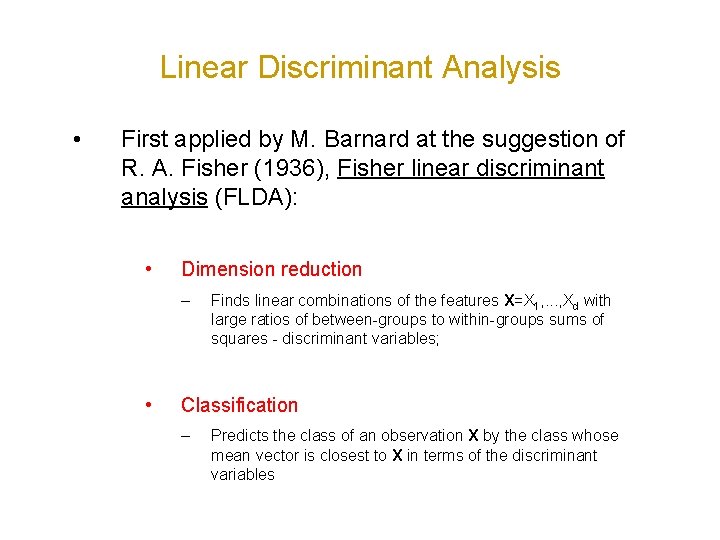 Linear Discriminant Analysis

• First applied by M. Barnard at the suggestion of R. A. Fisher (1936), Fisher linear discriminant analysis (FLDA):

• Dimension reduction

– Finds linear combinations of the features $\mathbf{X}=X_1,...,X_d$ with large ratios of between-groups to within-groups sums of squares - discriminant variables;

• Classification

– Predicts the class of an observation $\mathbf{X}$ by the class whose mean vector is closest to $\mathbf{X}$ in terms of the discriminant variables